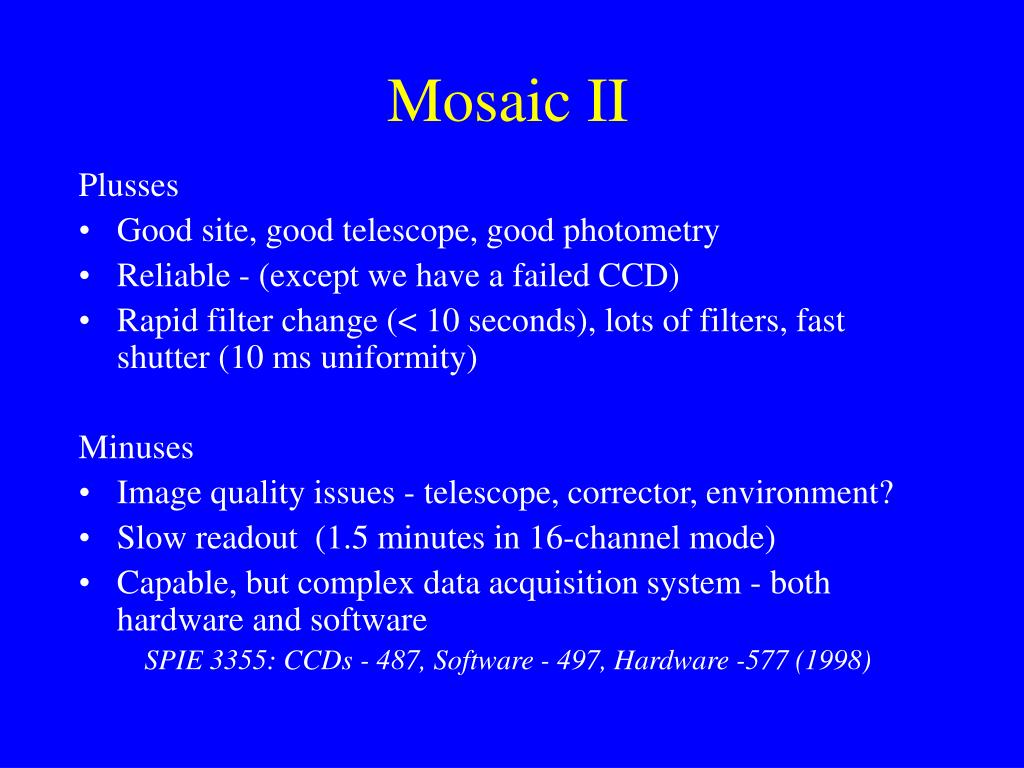 Mosaic II

Plusses
• Good site, good telescope, good photometry
• Reliable - (except we have a failed CCD)
• Rapid filter change (< 10 seconds), lots of filters, fast shutter (10 ms uniformity)

Minuses
• Image quality issues - telescope, corrector, environment?
• Slow readout (1.5 minutes in 16-channel mode)
• Capable, but complex data acquisition system - both hardware and software
SPIE 3355: CCDs - 487, Software - 497, Hardware -577 (1998)